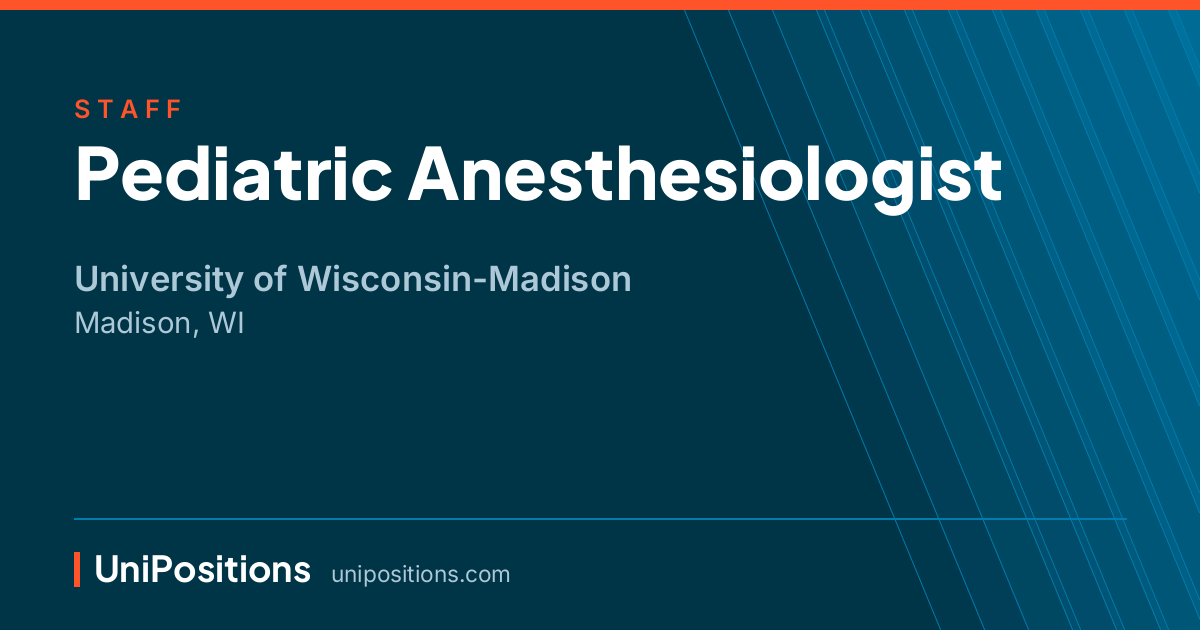 STAFF

Pediatric Anesthesiologist

University of Wisconsin-Madison
Madison, WI

UniPositions unipositions.com